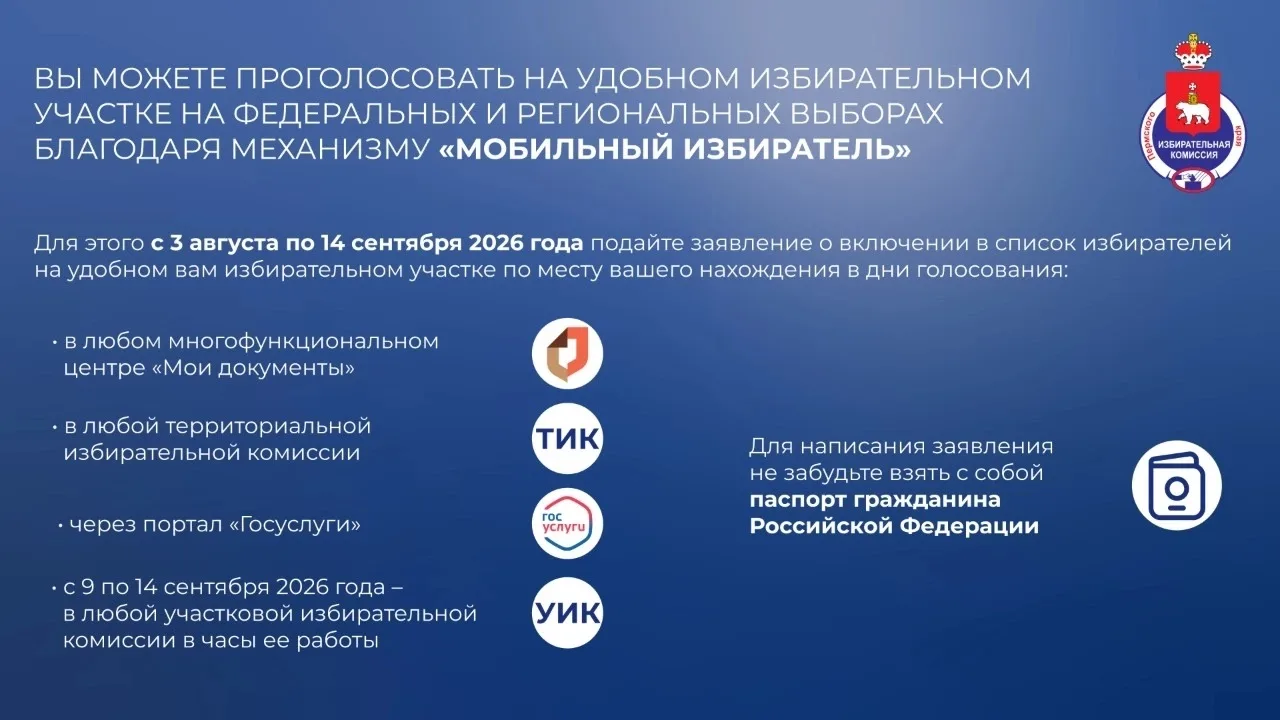 ВЫ МОЖЕТЕ ПРОГОЛОСОВАТЬ НА УДОБНОМ ИЗБИРАТЕЛЬНОМ УЧАСТКЕ НА ФЕДЕРАЛЬНЫХ И РЕГИОНАЛЬНЫХ ВЫБОРАХ БЛАГОДАРЯ МЕХАНИЗМУ «МОБИЛЬНЫЙ ИЗБИРАТЕЛЬ»

Пермского края
ИЗБИРАТЕЛЬНАЯ КОМИССИЯ

Для этого с 3 августа по 14 сентября 2026 года подайте заявление о включении в список избирателей на удобном вам избирательном участке по месту вашего нахождения в дни голосования:

• в любом многофункциональном центре «Мои документы»

• в любой территориальной избирательной комиссии

ТИК

• через портал «Госуслуги»

гос услуги

• с 9 по 14 сентября 2026 года – в любой участковой избирательной комиссии в часы ее работы

УИК

Для написания заявления не забудьте взять с собой паспорт гражданина Российской Федерации